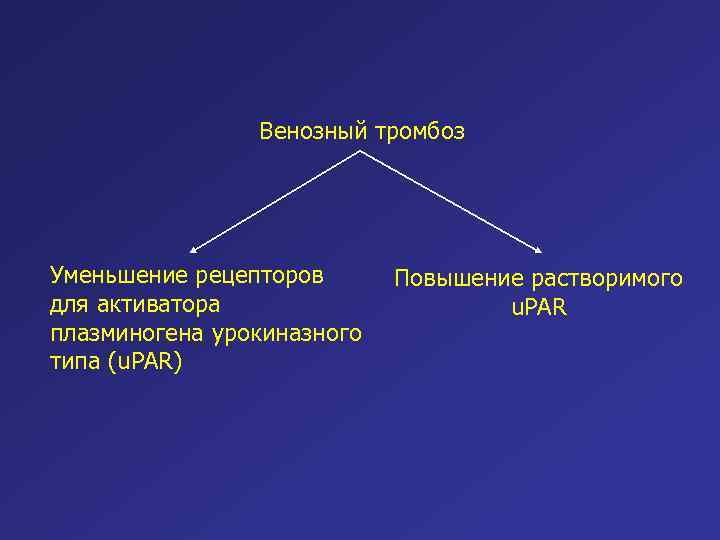 Венозный тромбоз

Уменьшение рецепторов для активатора плазминогена урокиназного типа (uPAR)

Повышение растворимого uPAR